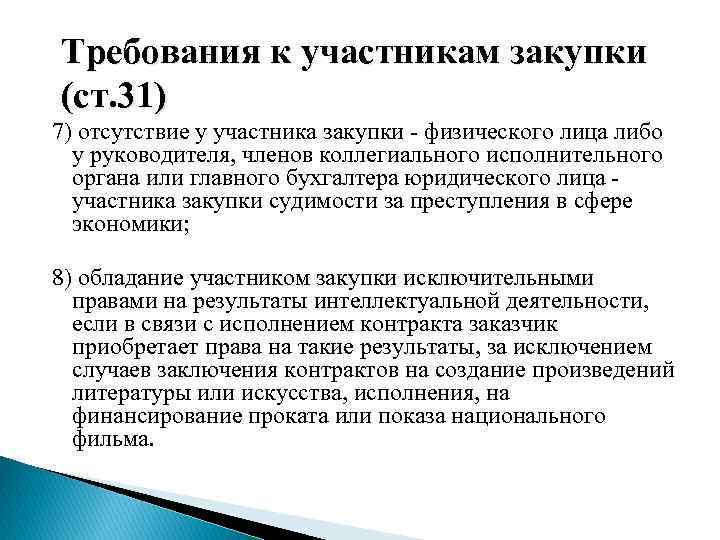 Требования к участникам закупки (ст.31)

7) отсутствие у участника закупки - физического лица либо у руководителя, членов коллегиального исполнительного органа или главного бухгалтера юридического лица - участника закупки судимости за преступления в сфере экономики;

8) обладание участником закупки исключительными правами на результаты интеллектуальной деятельности, если в связи с исполнением контракта заказчик приобретает права на такие результаты, за исключением случаев заключения контрактов на создание произведений литературы или искусства, исполнения, на финансирование проката или показа национального фильма.